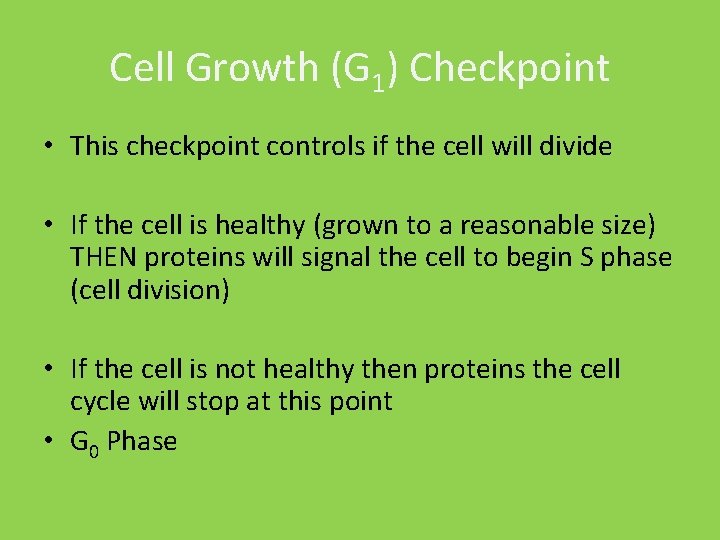 Cell Growth ($G_1$) Checkpoint

• This checkpoint controls if the cell will divide

• If the cell is healthy (grown to a reasonable size) THEN proteins will signal the cell to begin S phase (cell division)

• If the cell is not healthy then proteins the cell cycle will stop at this point

• $G_0$ Phase